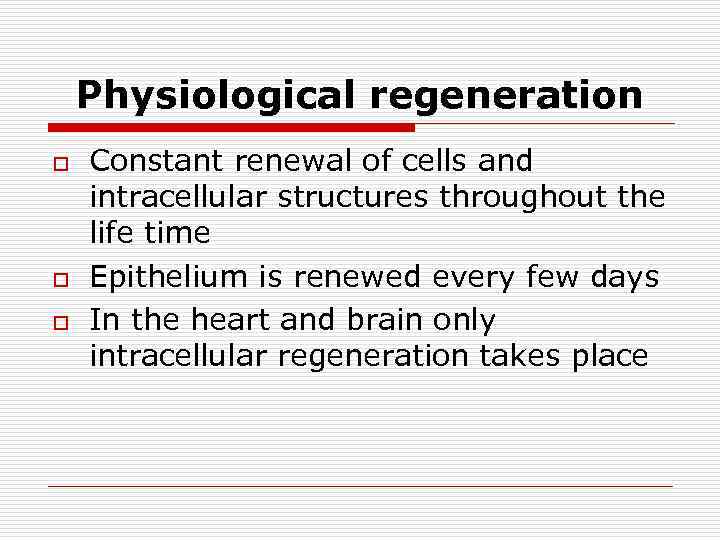 Physiological regeneration

Constant renewal of cells and intracellular structures throughout the life time

Epithelium is renewed every few days

In the heart and brain only intracellular regeneration takes place